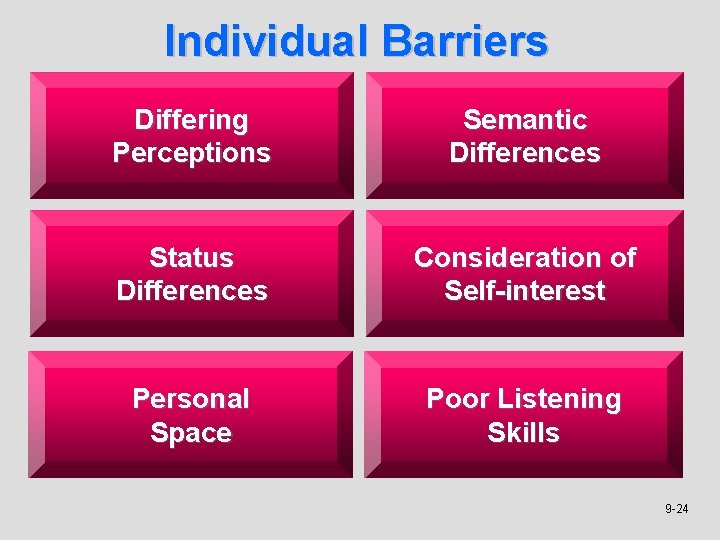 Individual Barriers

Differing Perceptions

Semantic Differences

Status Differences

Consideration of Self-interest

Personal Space

Poor Listening Skills

9-24